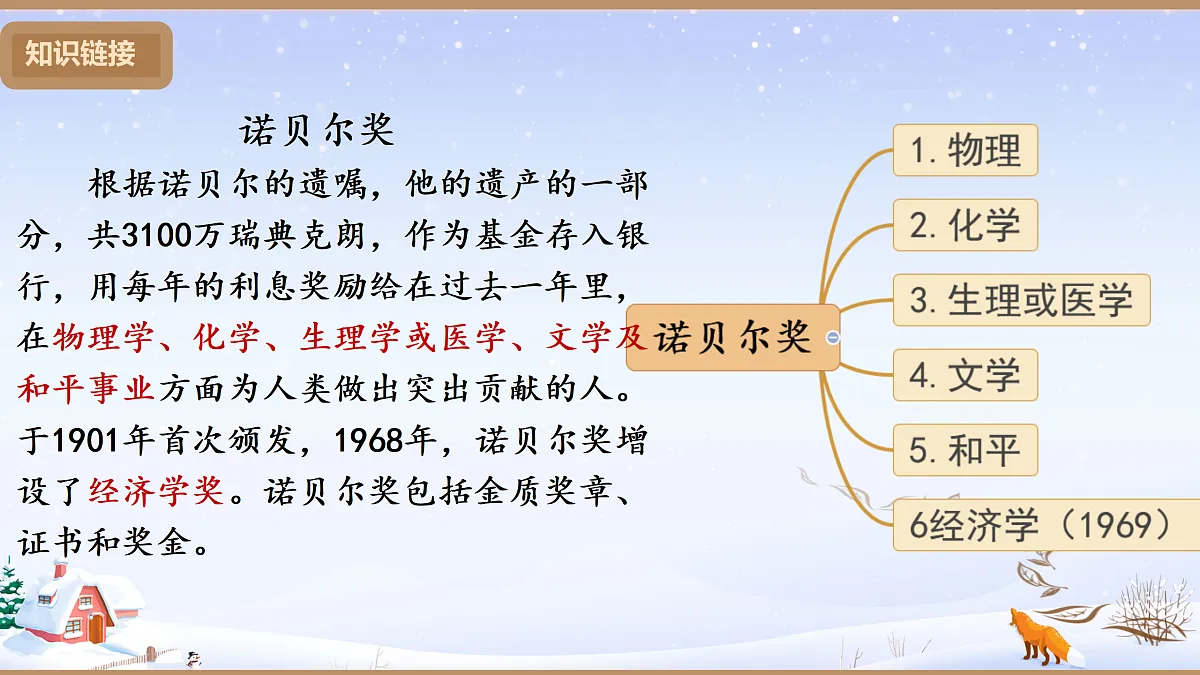 知识链接

诺贝尔奖

根据诺贝尔的遗嘱，他的遗产的一部分，共3100万瑞典克朗，作为基金存入银行，用每年的利息奖励给在过去一年里，在物理学、化学、生理学或医学、文学及和平事业方面为人类做出突出贡献的人。于1901年首次颁发，1968年，诺贝尔奖增设了经济学奖。诺贝尔奖包括金质奖章、证书和奖金。

诺贝尔奖

1. 物理
2. 化学
3. 生理或医学
4. 文学
5. 和平
6经济学（1969）